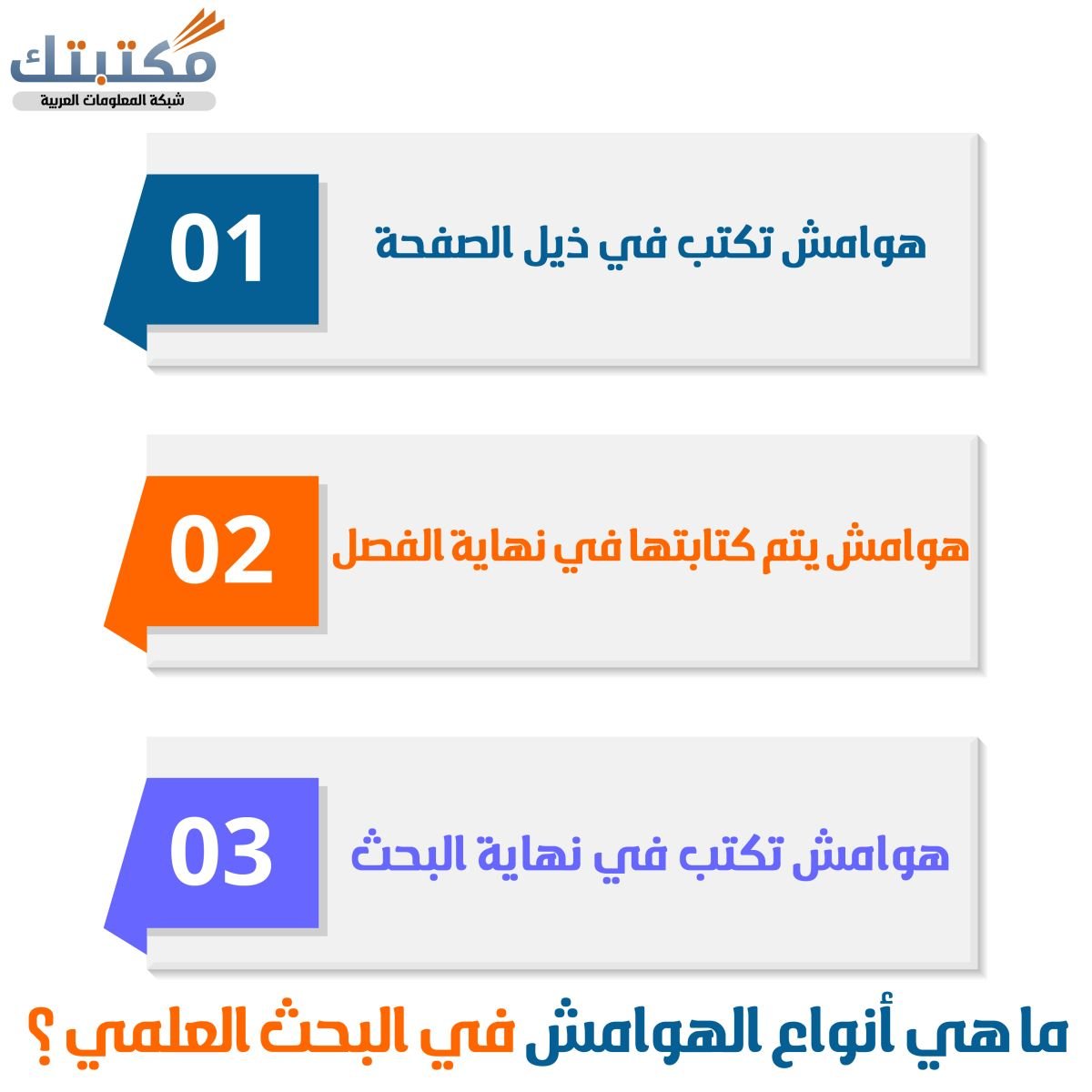 مكتبتك
شبكة المعلومات العربية

01
هوامش تكتب في ذيل الصفحة

02
هوامش يتم كتابتها في نهاية الفصل

03
هوامش تكتب في نهاية البحث

ما هي أنواع الهوامش في البحث العلمي ؟